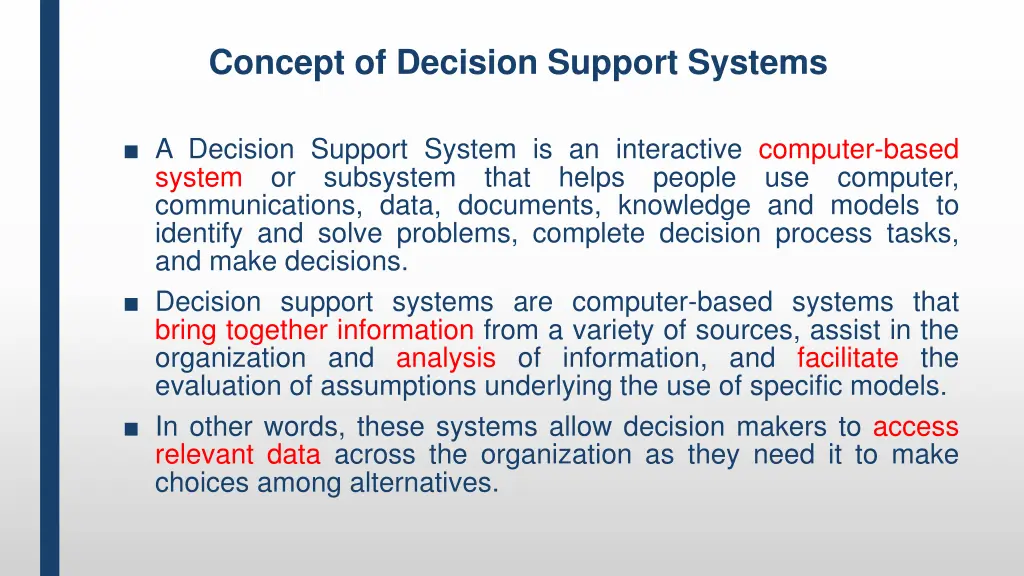 Concept of Decision Support Systems

■ A Decision Support System is an interactive computer-based system or subsystem that helps people use computer, communications, data, documents, knowledge and models to identify and solve problems, complete decision process tasks, and make decisions.

■ Decision support systems are computer-based systems that bring together information from a variety of sources, assist in the organization and analysis of information, and facilitate the evaluation of assumptions underlying the use of specific models.

■ In other words, these systems allow decision makers to access relevant data across the organization as they need it to make choices among alternatives.